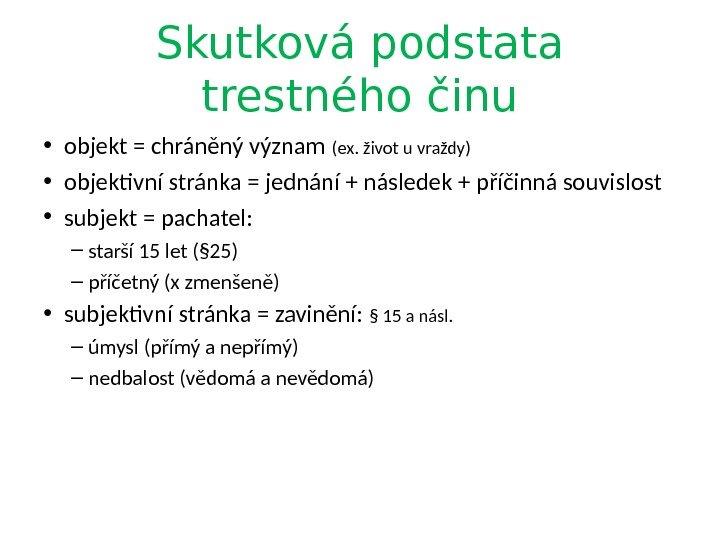 Skutková podstata trestného činu

• objekt = chráněný význam (ex. život u vraždy)
• objektivní stránka = jednání + následek + příčinná souvislost
• subjekt = pachatel:
– starší 15 let (§25)
– příčetný (x zmenšeně)
• subjektivní stránka = zavinění: § 15 a násl.
– úmysl (přímý a nepřímý)
– nedbalost (vědomá a nevědomá)